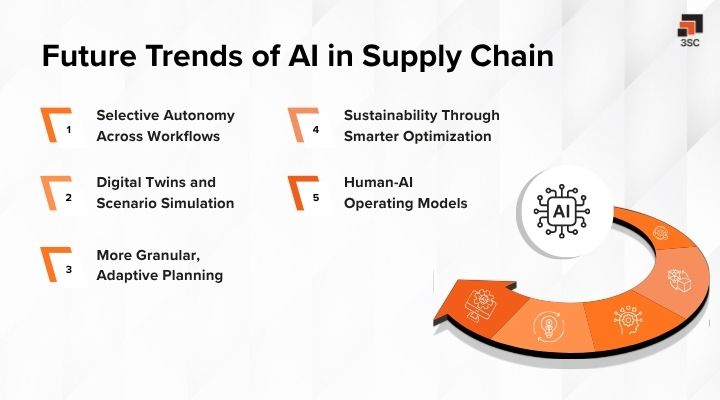 3SC

Future Trends of AI in Supply Chain

1 Selective Autonomy Across Workflows

2 Digital Twins and Scenario Simulation

3 More Granular, Adaptive Planning

4 Sustainability Through Smarter Optimization

5 Human-AI Operating Models

AI